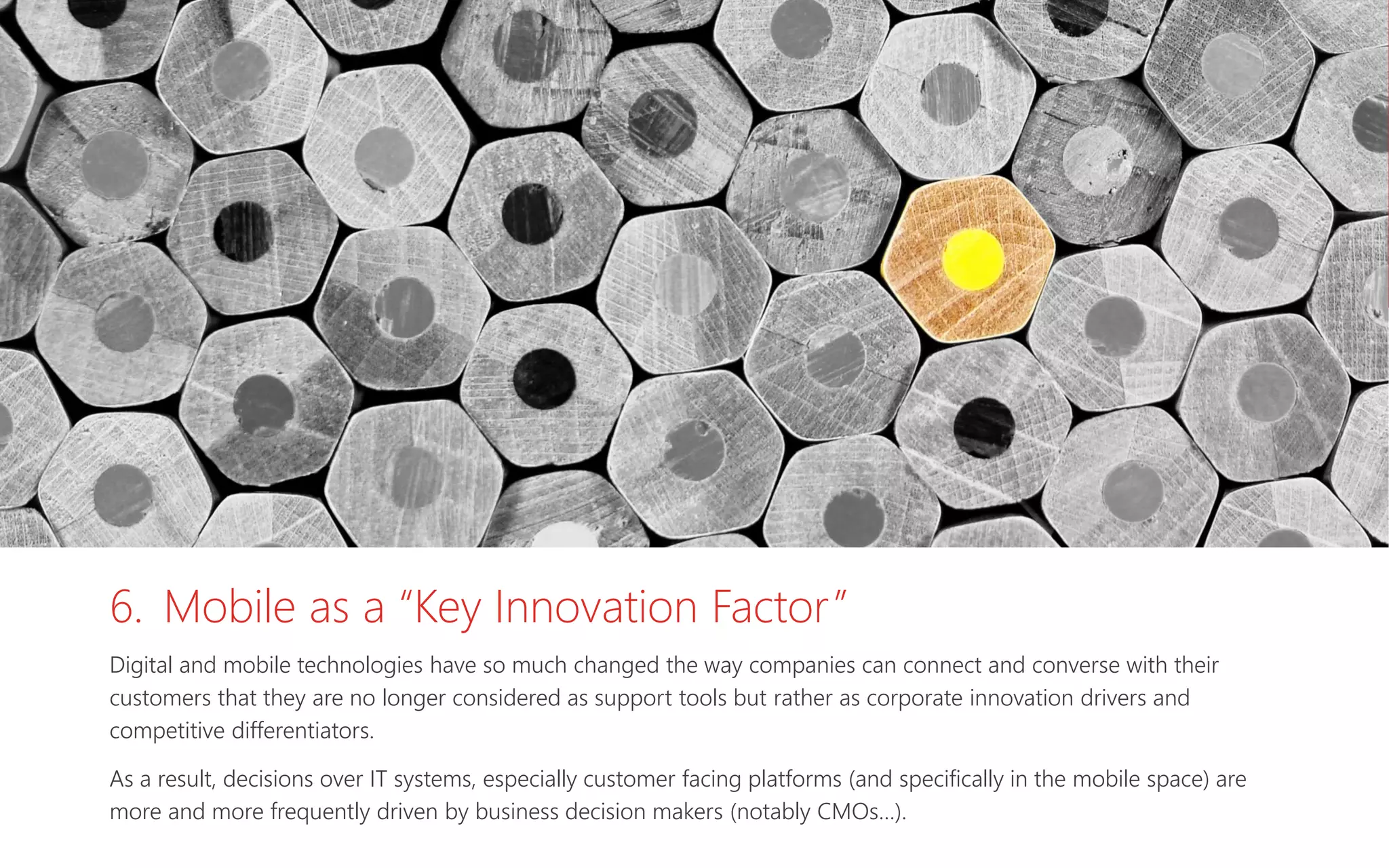 6. Mobile as a “Key Innovation Factor”

Digital and mobile technologies have so much changed the way companies can connect and converse with their customers that they are no longer considered as support tools but rather as corporate innovation drivers and competitive differentiators.

As a result, decisions over IT systems, especially customer facing platforms (and specifically in the mobile space) are more and more frequently driven by business decision makers (notably CMOs…).